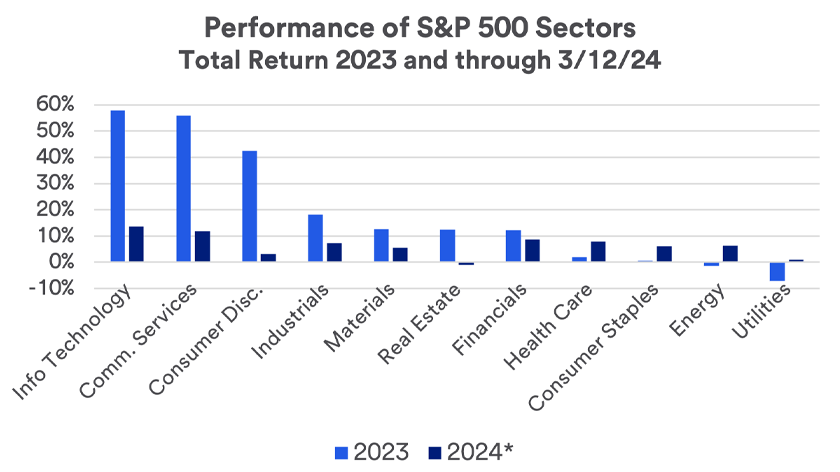 Performance of S&P 500 Sectors
Total Return 2023 and through 3/12/24

60%
50%
40%
30%
20%
10%
0%
-10%

Info Technology
Comm. Services
Consumer Disc.
Industrials
Materials
Real Estate
Financials
Health Care
Consumer Staples
Energy
Utilities

2023
2024*